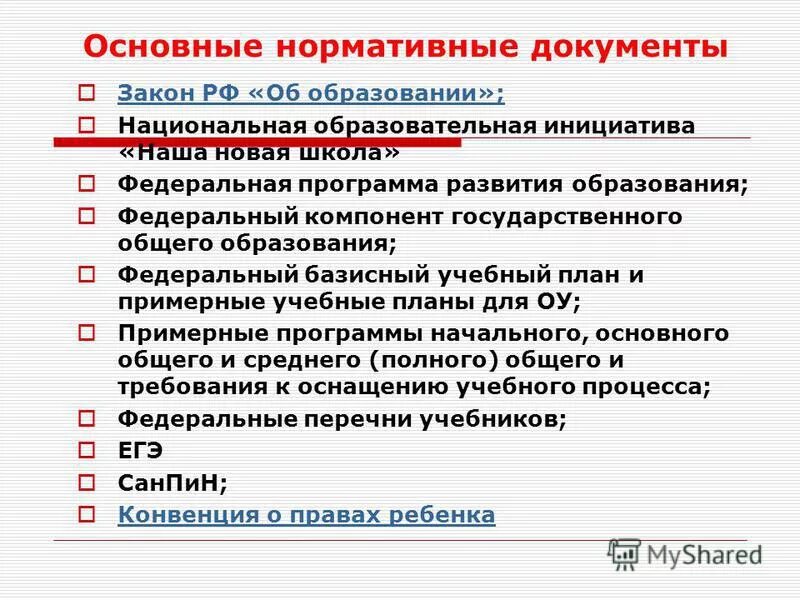 Основные нормативные документы

Закон РФ «Об образовании»;

Национальная образовательная инициатива «Наша новая школа»

Федеральная программа развития образования;

Федеральный компонент государственного общего образования;

Федеральный базисный учебный план и примерные учебные планы для ОУ;

Примерные программы начального, основного общего и среднего (полного) общего и требования к оснащению учебного процесса;

Федеральные перечни учебников;

ЕГЭ

СанПиН;

Конвенция о правах ребенка

MyShared